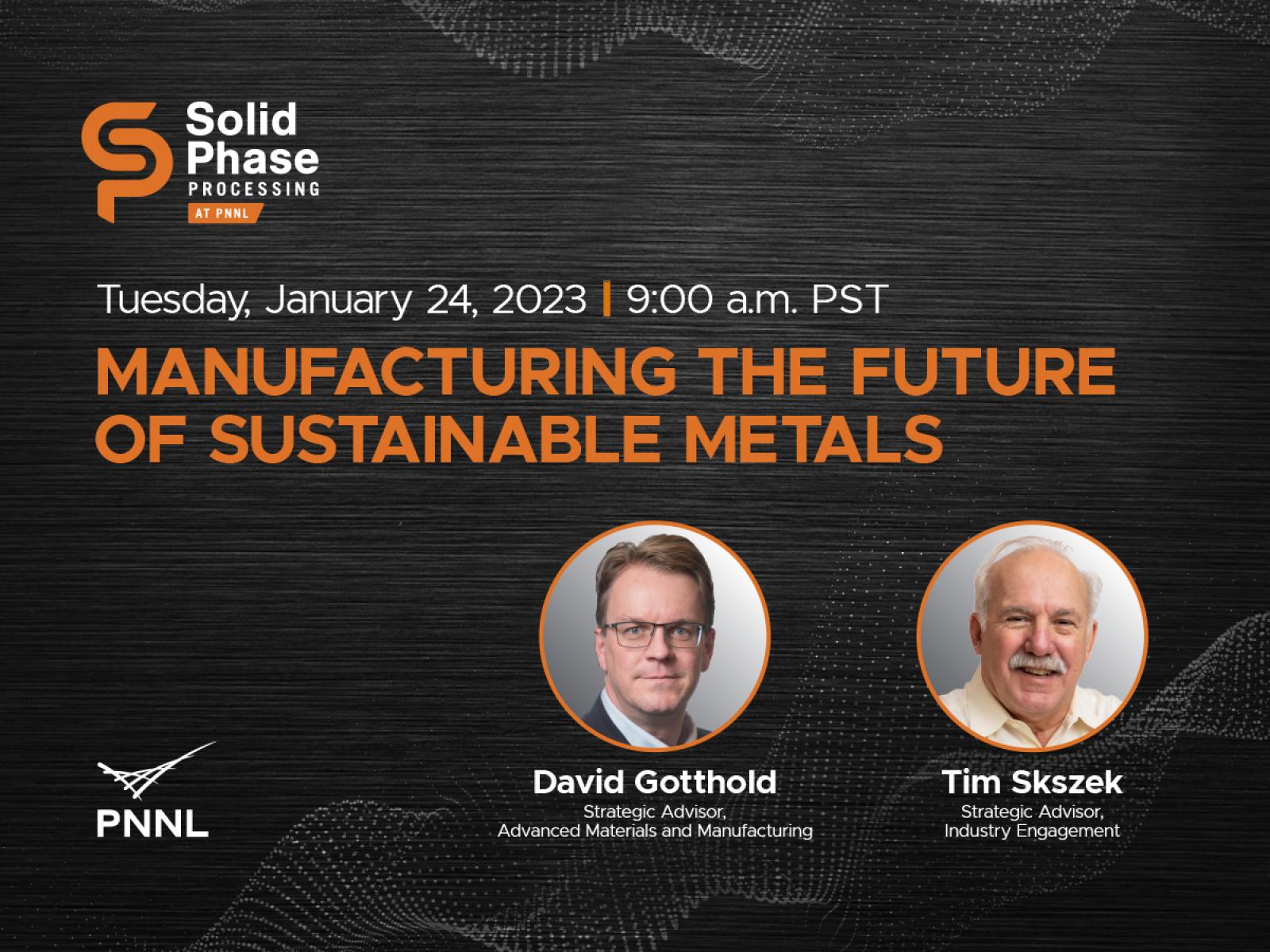 Solid Phase PROCESSING AT PNNL

Tuesday, January 24, 2023 | 9:00 a.m. PST

MANUFACTURING THE FUTURE OF SUSTAINABLE METALS

PNNL

David Gotthold
Strategic Advisor, Advanced Materials and Manufacturing

Tim Skszek
Strategic Advisor, Industry Engagement